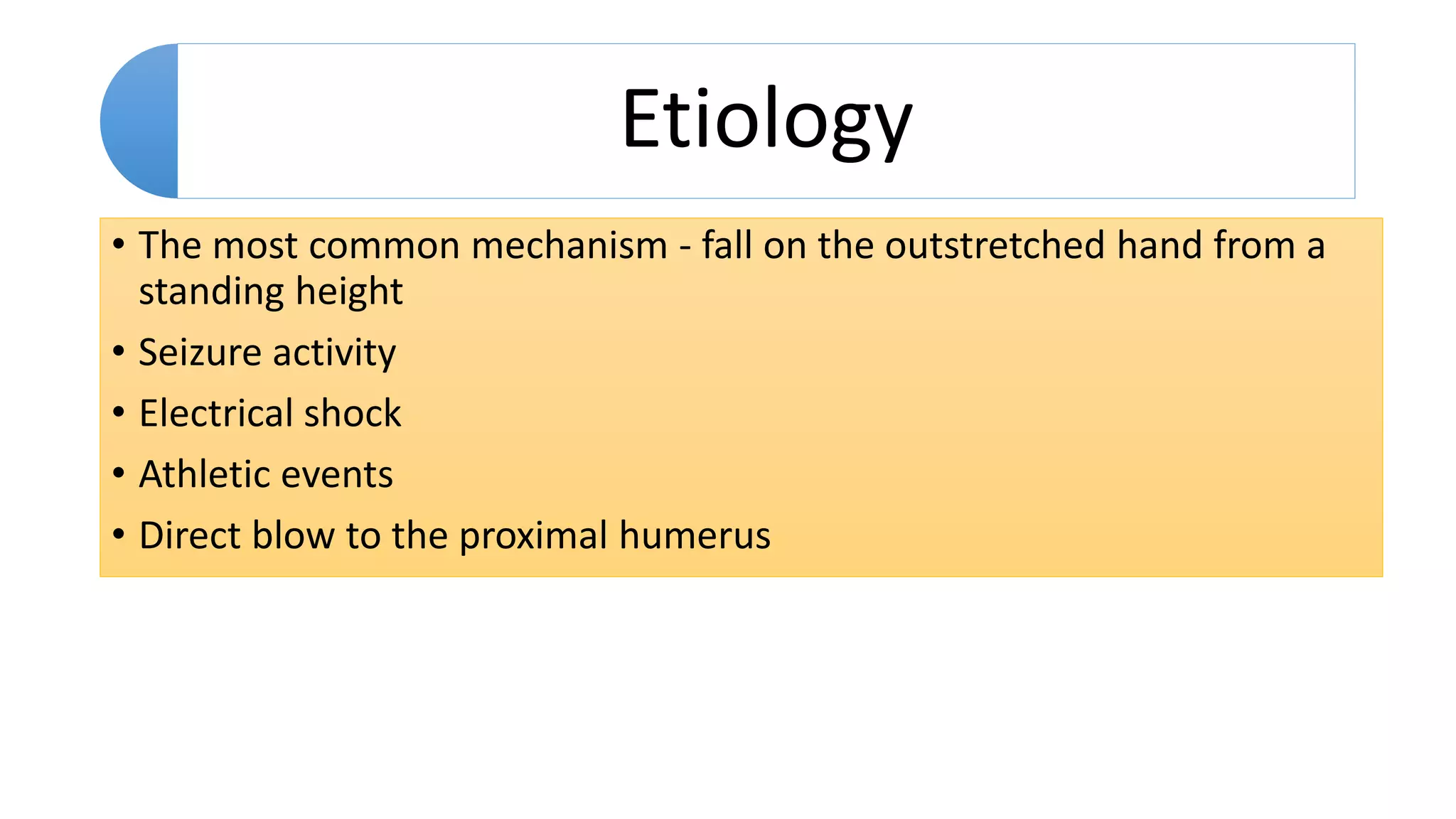 Etiology

• The most common mechanism - fall on the outstretched hand from a standing height
• Seizure activity
• Electrical shock
• Athletic events
• Direct blow to the proximal humerus